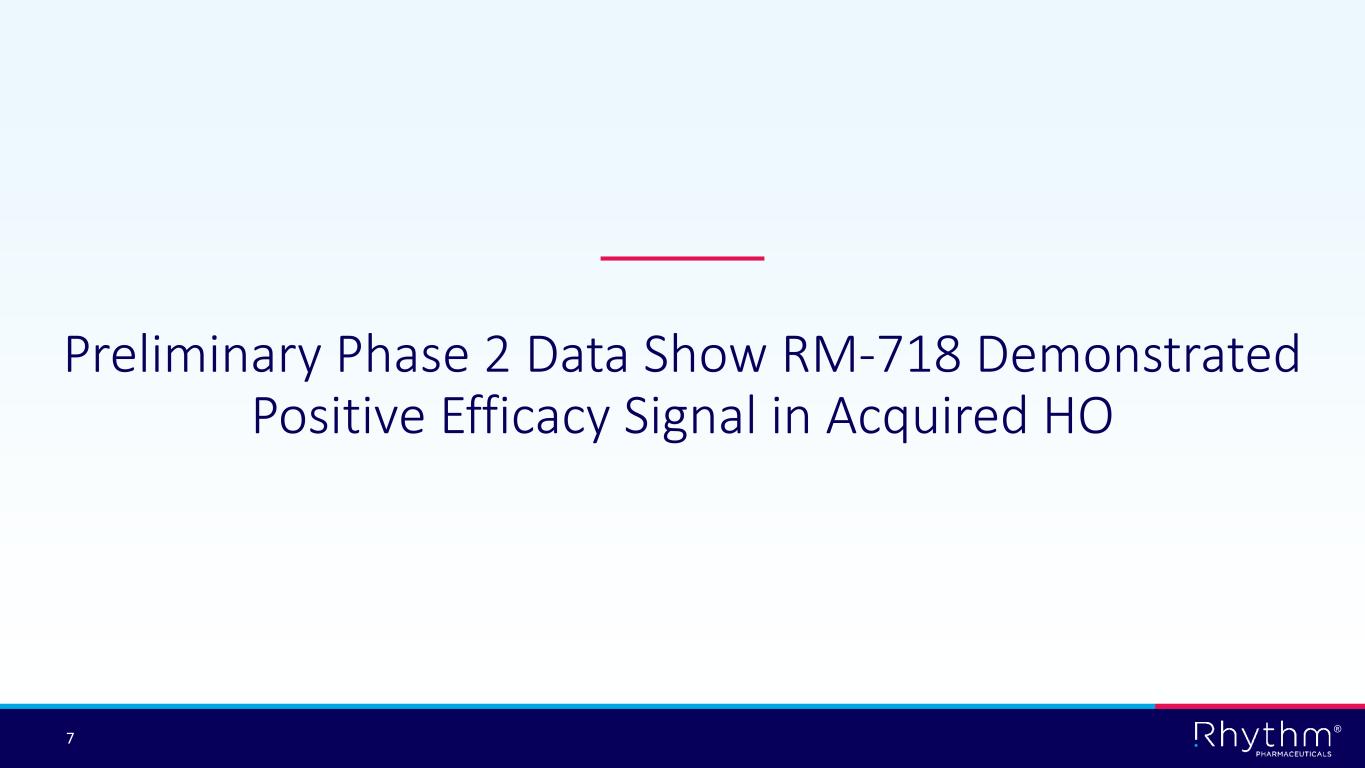 Preliminary Phase 2 Data Show RM-718 Demonstrated Positive Efficacy Signal in Acquired HO

7

Rhythm®
PHARMACEUTICALS